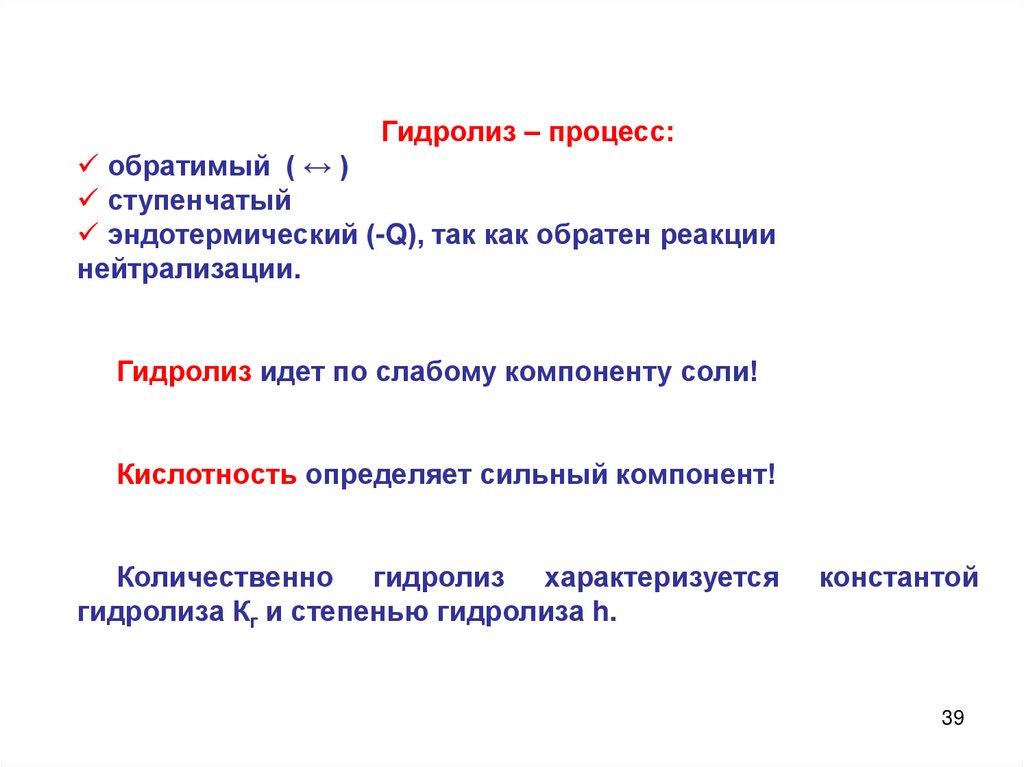 Гидролиз – процесс:
✓ обратимый ( ↔ )
✓ ступенчатый
✓ эндотермический (-Q), так как обратен реакции нейтрализации.

Гидролиз идет по слабому компоненту соли!

Кислотность определяет сильный компонент!

Количественно гидролиз характеризуется константой гидролиза $К_г$ и степенью гидролиза h.

39